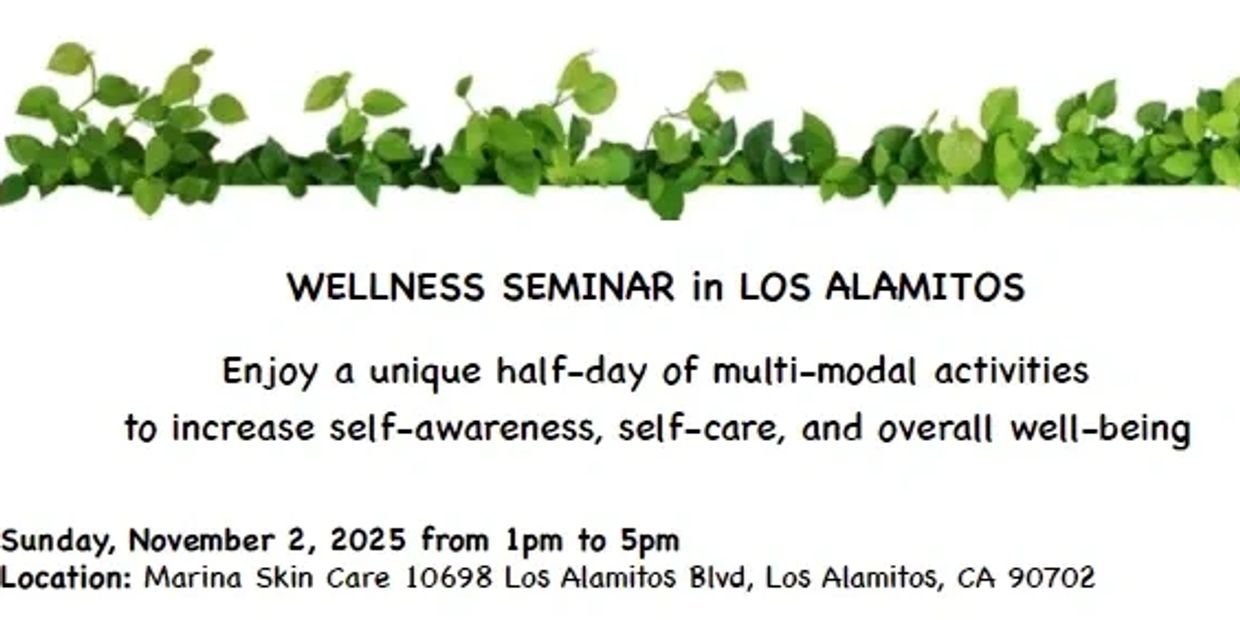 WELLNESS SEMINAR in LOS ALAMITOS

Enjoy a unique half-day of multi-modal activities to increase self-awareness, self-care, and overall well-being

Sunday, November 2, 2025 from 1pm to 5pm
Location: Marina Skin Care 10698 Los Alamitos Blvd, Los Alamitos, CA 90702